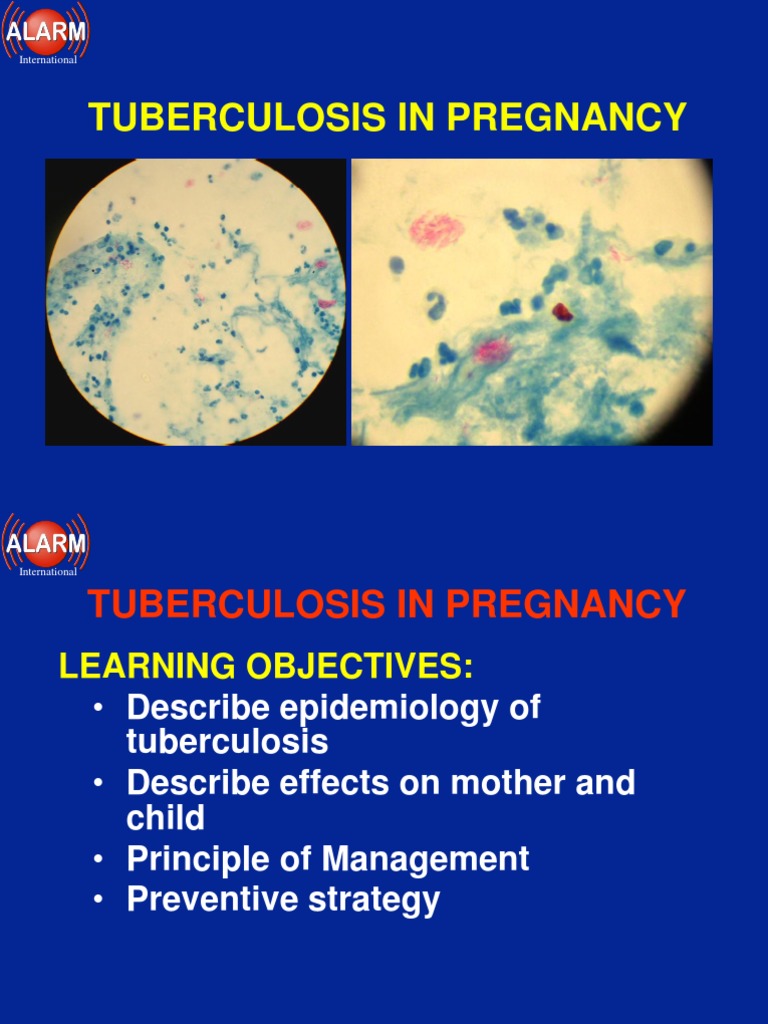 ALARM
International

TUBERCULOSIS IN PREGNANCY

ALARM
International

TUBERCULOSIS IN PREGNANCY

LEARNING OBJECTIVES:
• Describe epidemiology of tuberculosis
• Describe effects on mother and child
• Principle of Management
• Preventive strategy